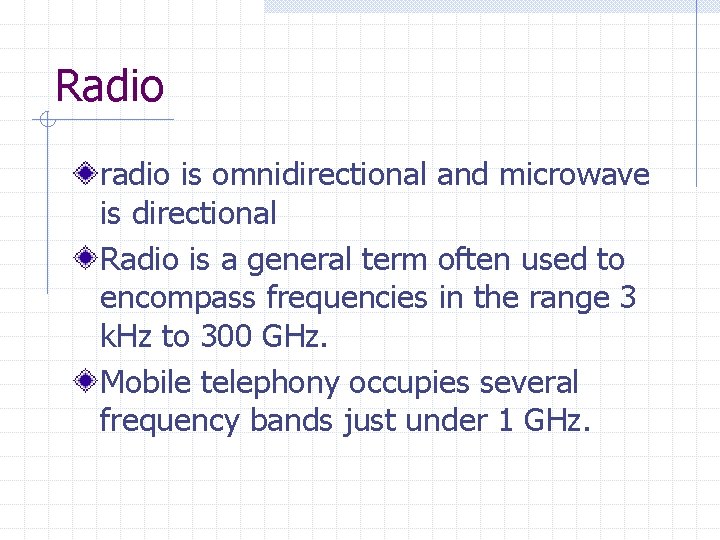 Radio

radio is omnidirectional and microwave is directional

Radio is a general term often used to encompass frequencies in the range 3 kHz to 300 GHz.

Mobile telephony occupies several frequency bands just under 1 GHz.